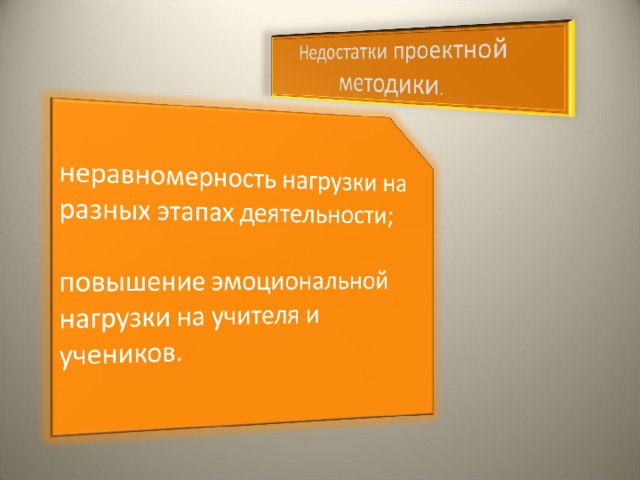 Недостатки проектной методики.

неравномерность нагрузки на разных этапах деятельности;

повышение эмоциональной нагрузки на учителя и учеников.